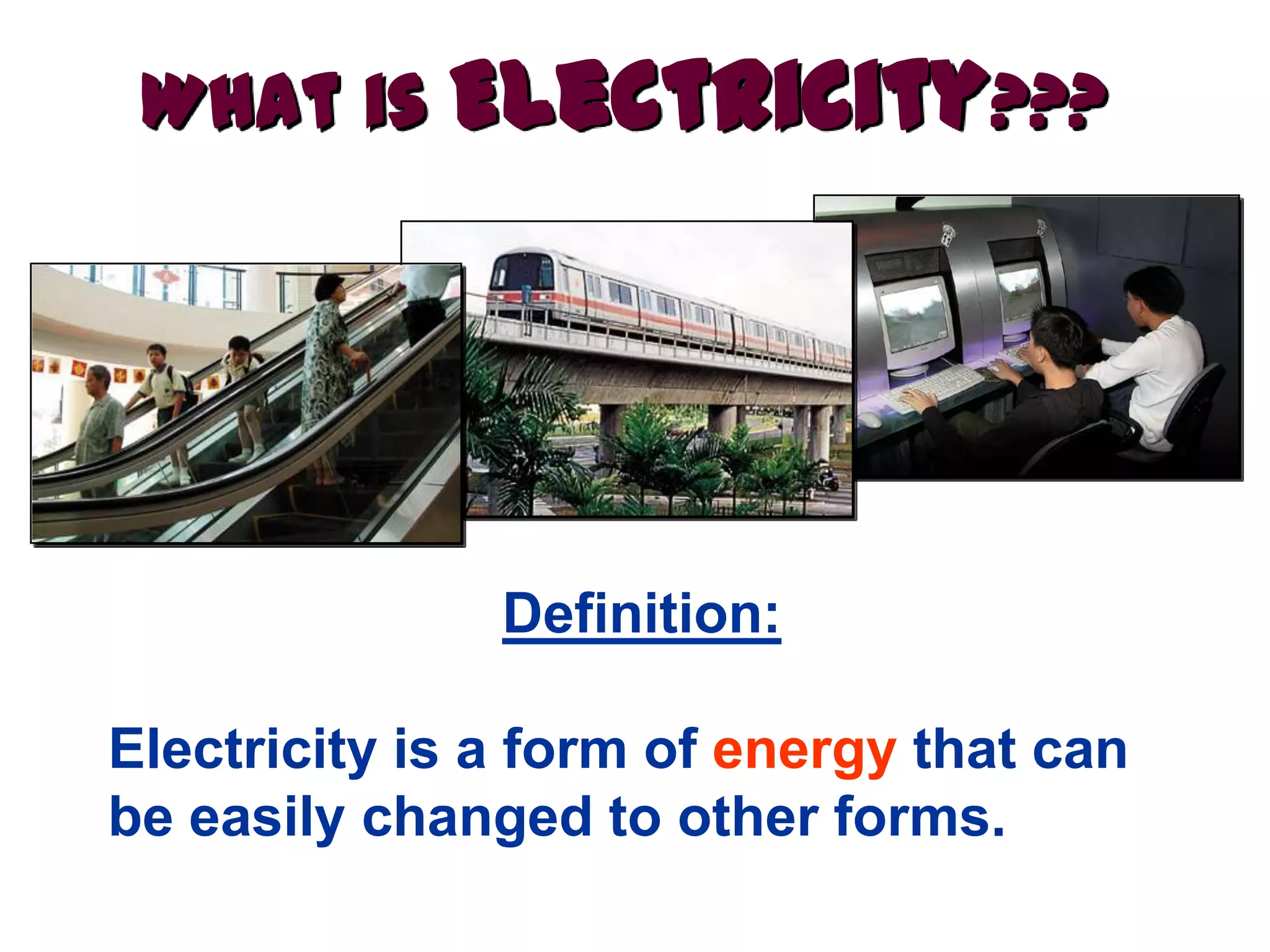 WHAT IS ELECTRICITY???

Definition:

Electricity is a form of energy that can be easily changed to other forms.